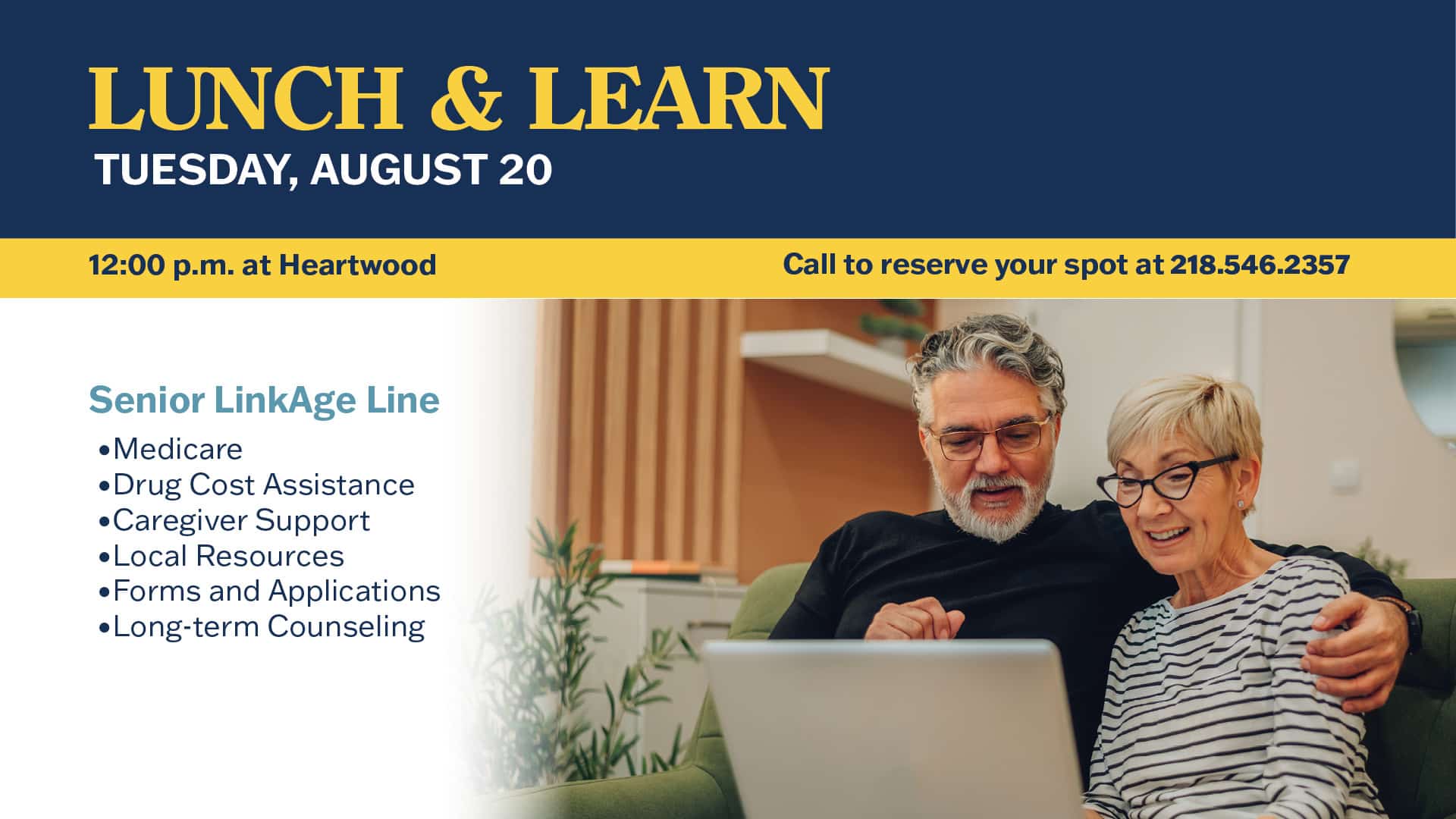 LUNCH & LEARN
TUESDAY, AUGUST 20

12:00 p.m. at Heartwood

Call to reserve your spot at 218.546.2357

Senior LinkAge Line

•Medicare
•Drug Cost Assistance
•Caregiver Support
•Local Resources
•Forms and Applications
•Long-term Counseling